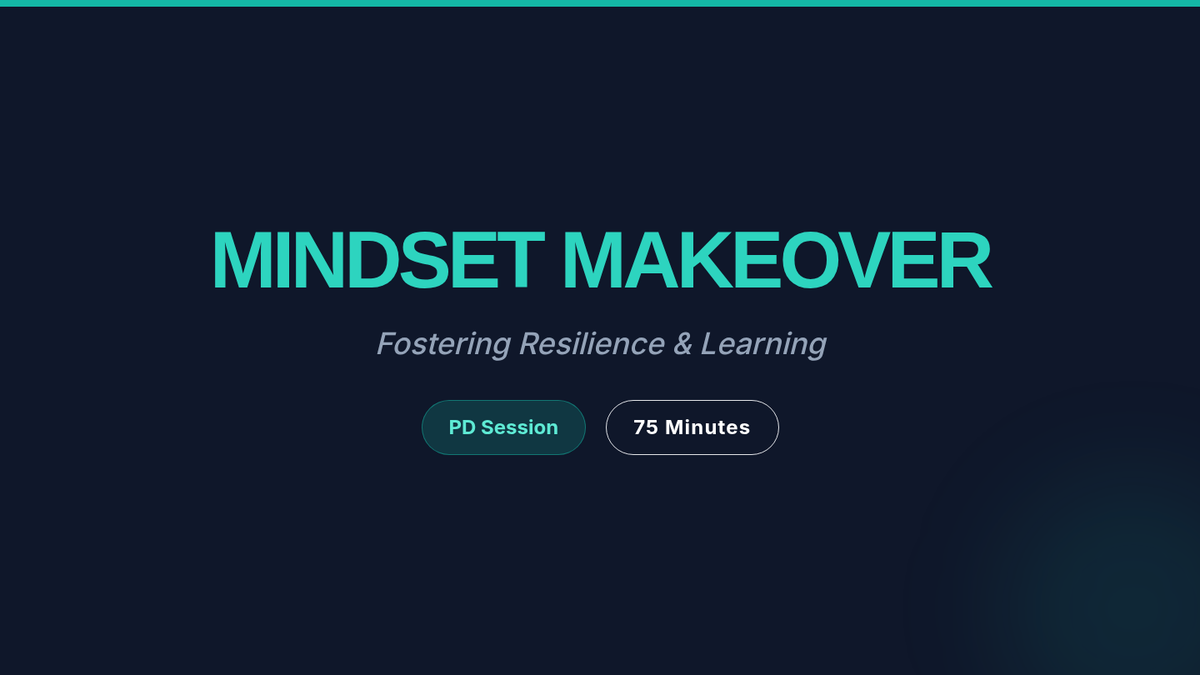 MINDSET MAKEOVER

Fostering Resilience & Learning

PD Session

75 Minutes